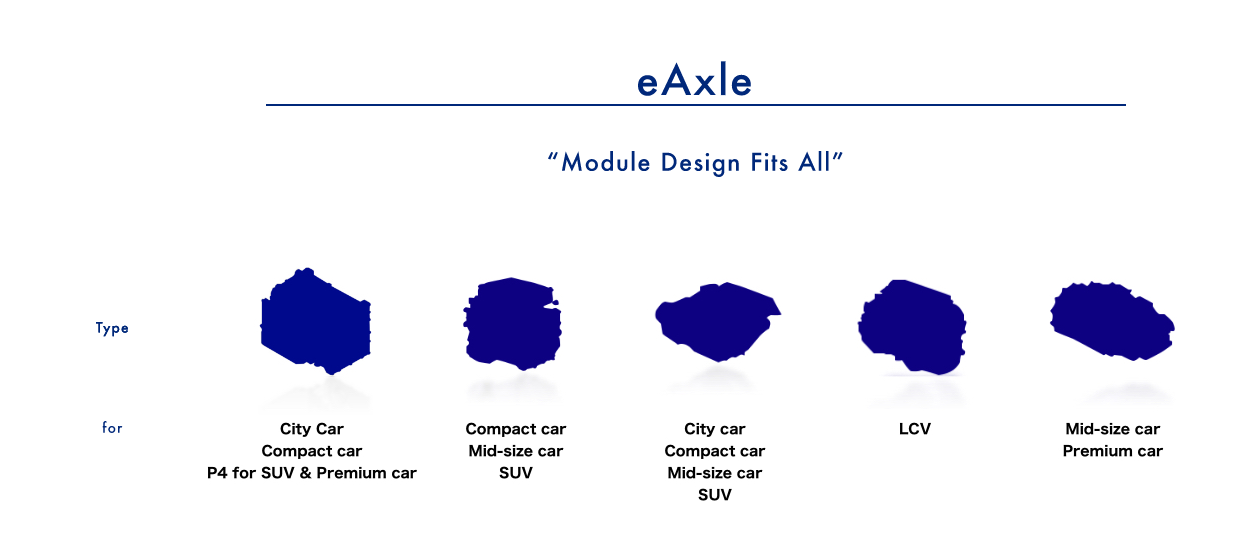 eAxle

"Module Design Fits All"

Type

for

City Car
Compact car
P4 for SUV & Premium car

Compact car
Mid-size car
SUV

City car
Compact car
Mid-size car
SUV

LCV

Mid-size car
Premium car